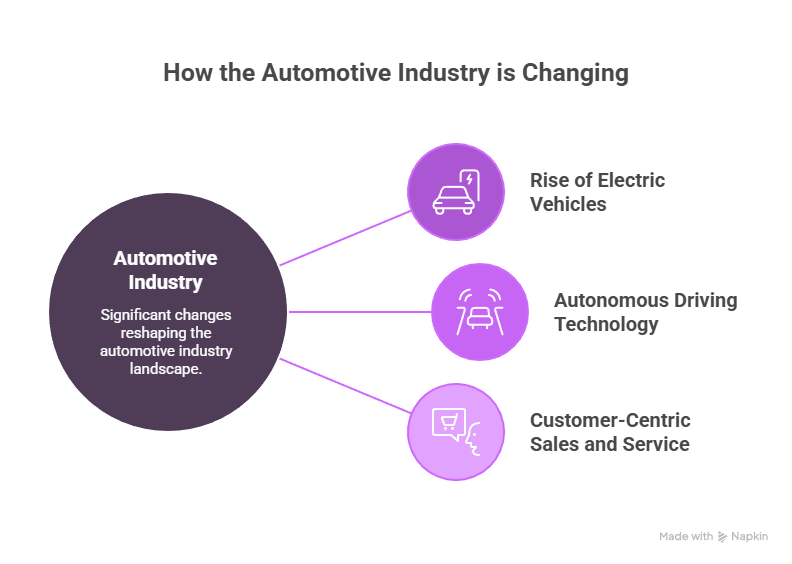 How the Automotive Industry is Changing

Automotive Industry

Significant changes reshaping the automotive industry landscape.

Rise of Electric Vehicles

Autonomous Driving Technology

Customer-Centric Sales and Service

Made with Napkin